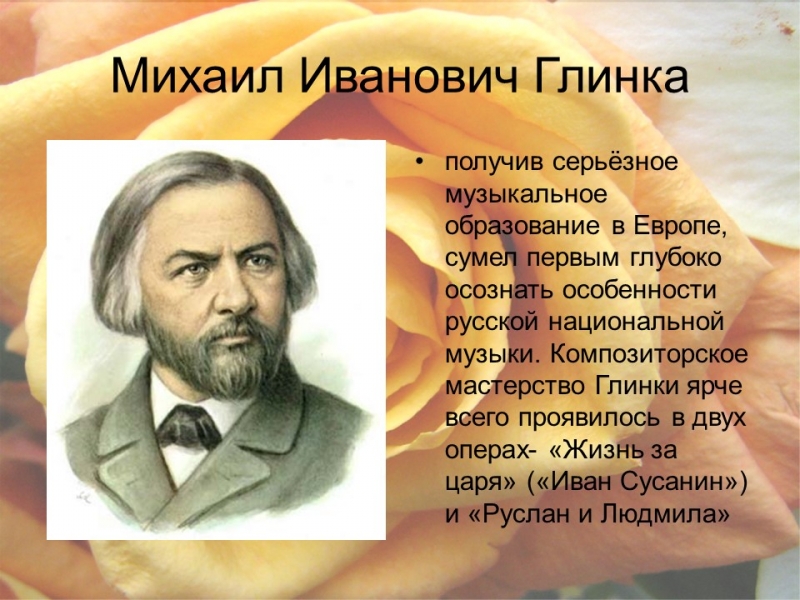 Михаил Иванович Глинка

• получив серьёзное музыкальное образование в Европе, сумел первым глубоко осознать особенности русской национальной музыки. Композиторское мастерство Глинки ярче всего проявилось в двух операх- «Жизнь за царя» («Иван Сусанин») и «Руслан и Людмила»